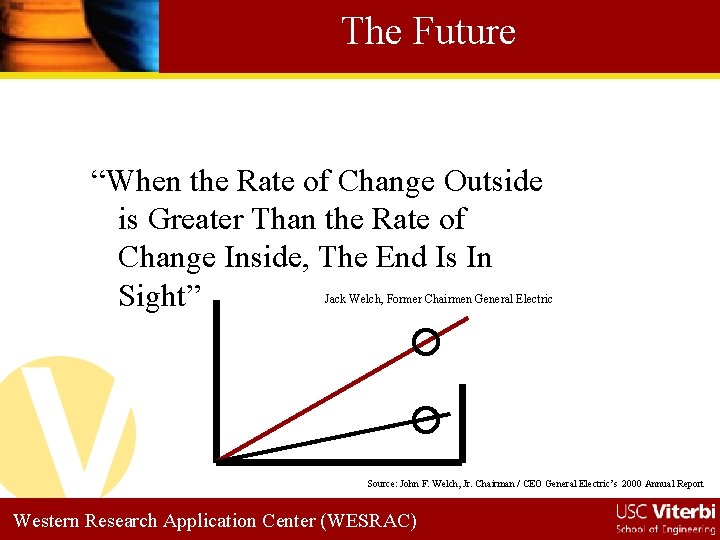 The Future

“When the Rate of Change Outside is Greater Than the Rate of Change Inside, The End Is In Sight”

Jack Welch, Former Chairmen General Electric

Source: John F. Welch, Jr. Chairman / CEO General Electric’s 2000 Annual Report

Western Research Application Center (WESRAC)

USC Viterbi
School of Engineering